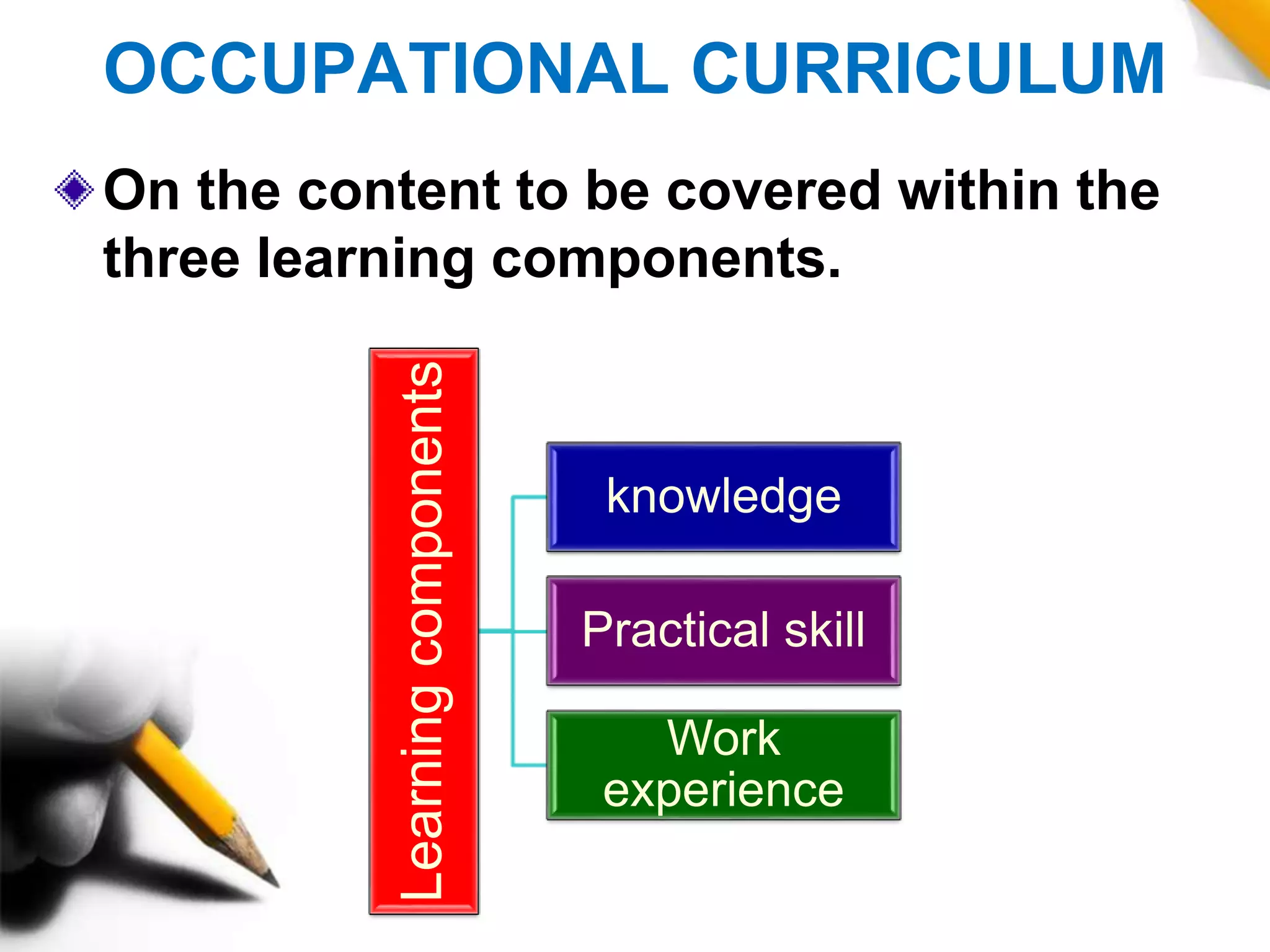 OCCUPATIONAL CURRICULUM

On the content to be covered within the three learning components.

Learning components

knowledge

Practical skill

Work experience